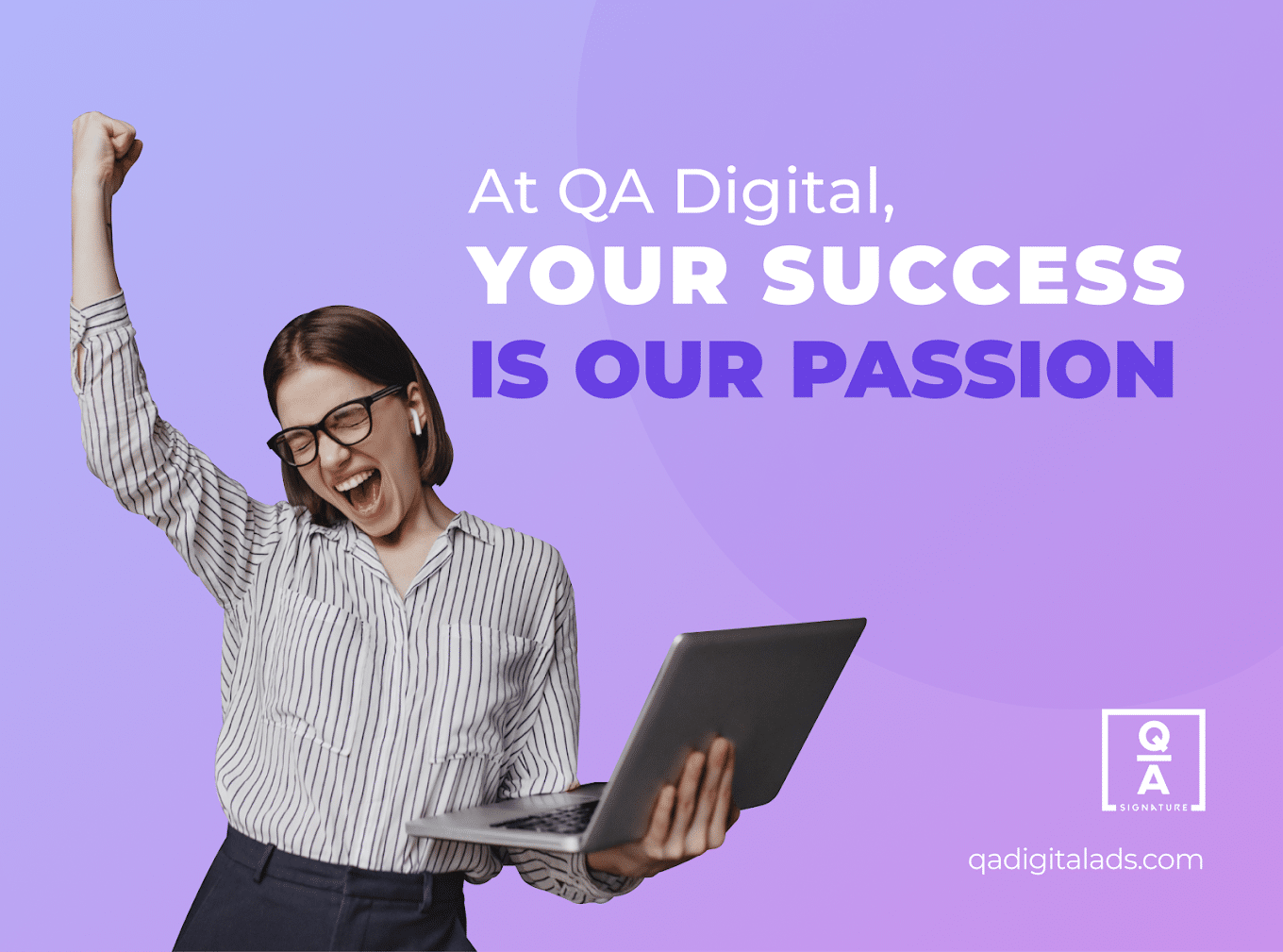 At QA Digital,
YOUR SUCCESS
IS OUR PASSION

Q
A
SIGNATURE

qadigitalads.com